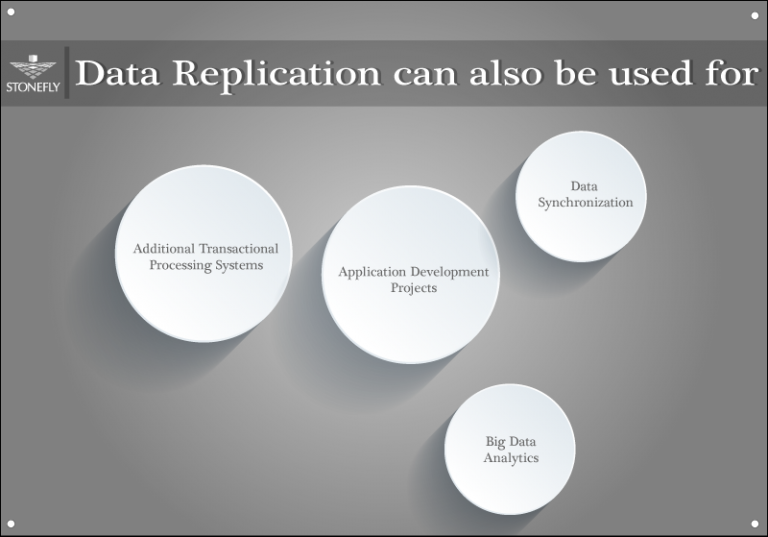 STONEFLY

Data Replication can also be used for

Additional Transactional Processing Systems

Application Development Projects

Data Synchronization

Big Data Analytics